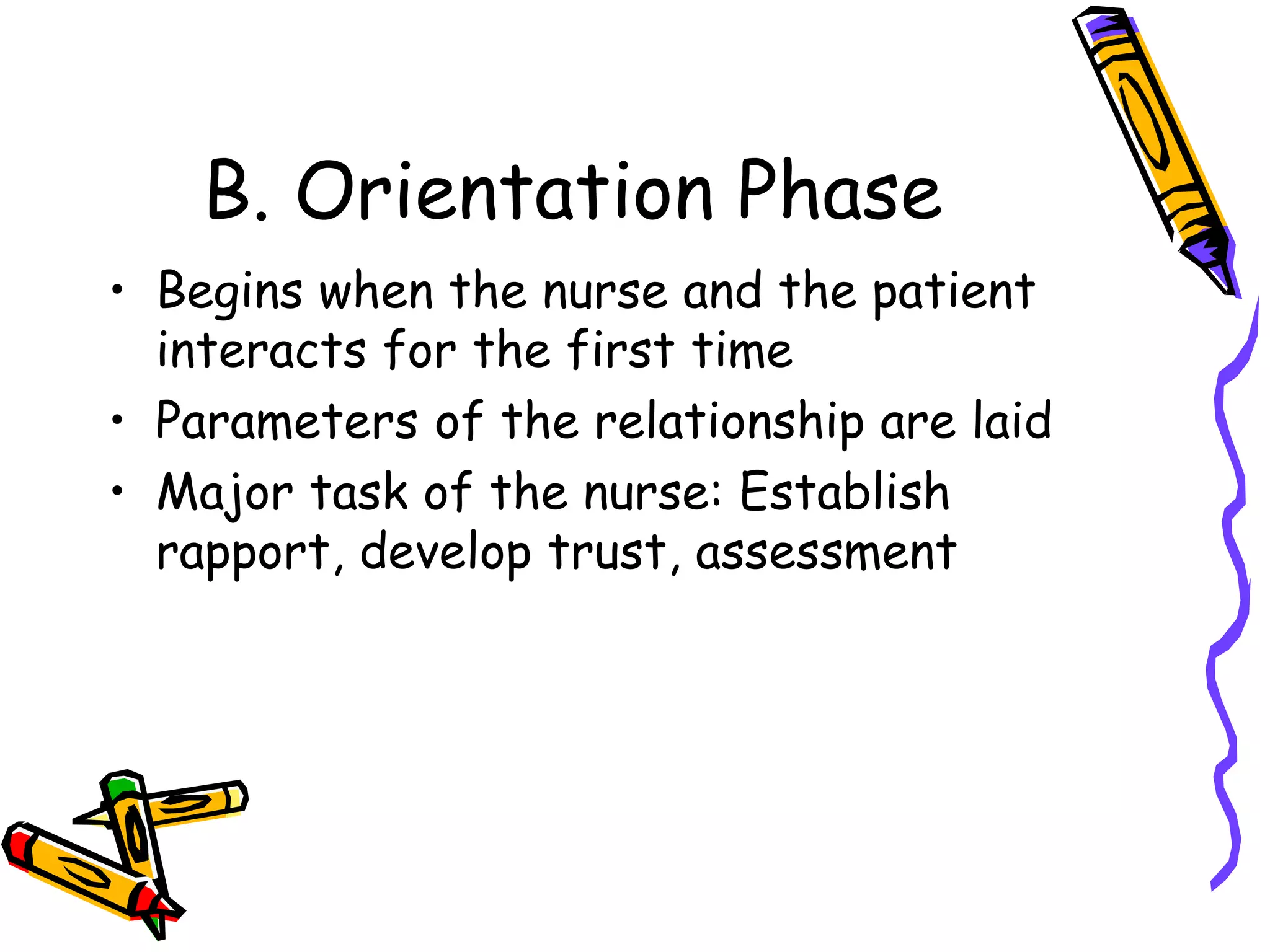 B. Orientation Phase

• Begins when the nurse and the patient interacts for the first time

• Parameters of the relationship are laid

• Major task of the nurse: Establish rapport, develop trust, assessment